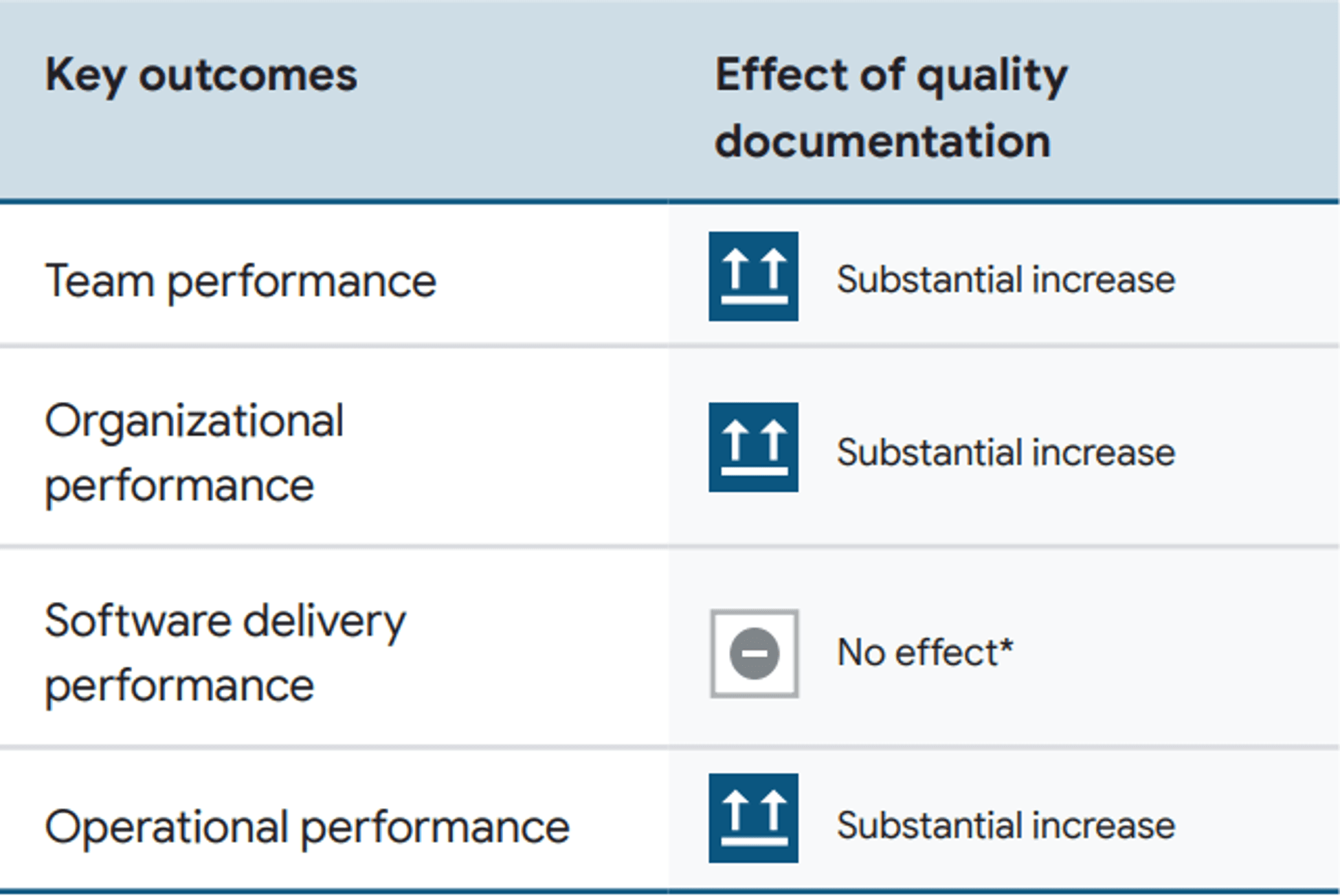 | Key outcomes | Effect of quality documentation |
|---|---|
| Team performance | Substantial increase |
| Organizational performance | Substantial increase |
| Software delivery performance | No effect* |
| Operational performance | Substantial increase |